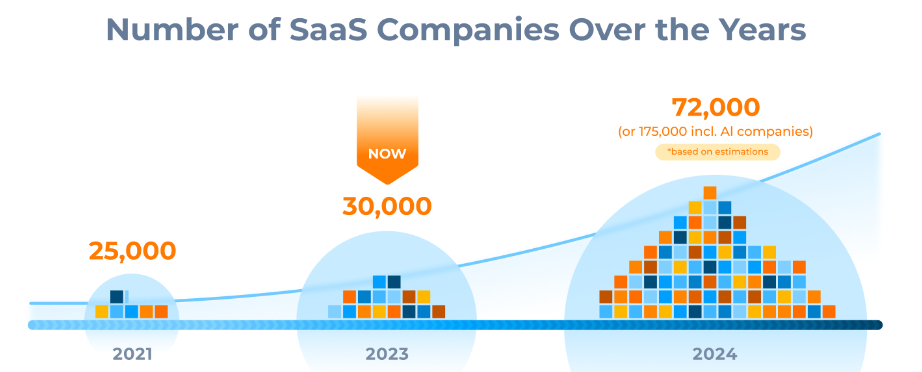 Number of SaaS Companies Over the Years

25,000

2021

NOW

30,000

2023

72,000

(or 175,000 incl. AI companies)

*based on estimations

2024